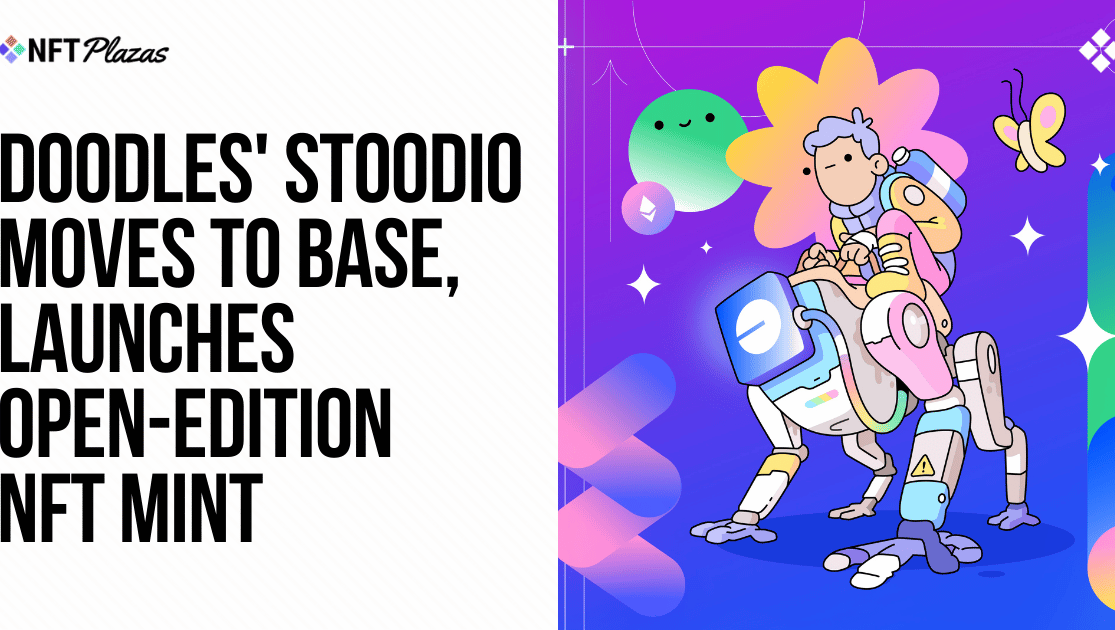 NFT Plazas

DOODLES' STOODIO MOVES TO BASE, LAUNCHES OPEN-EDITION NFT MINT